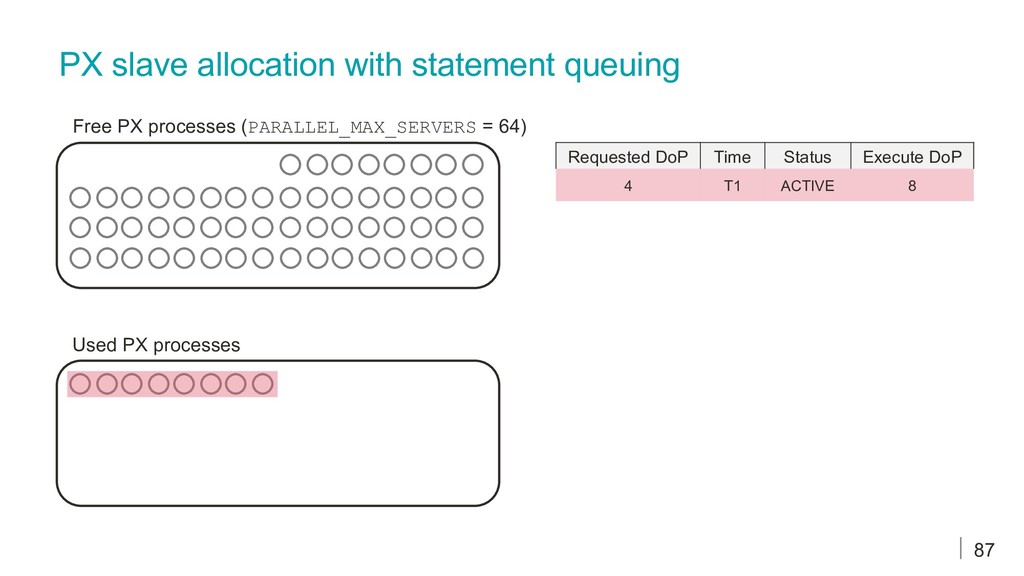 PX slave allocation with statement queuing

Free PX processes (PARALLEL_MAX_SERVERS = 64)

| Requested DoP | Time | Status | Execute DoP |
|---|---|---|---|
| 4 | T1 | ACTIVE | 8 |

Used PX processes

87